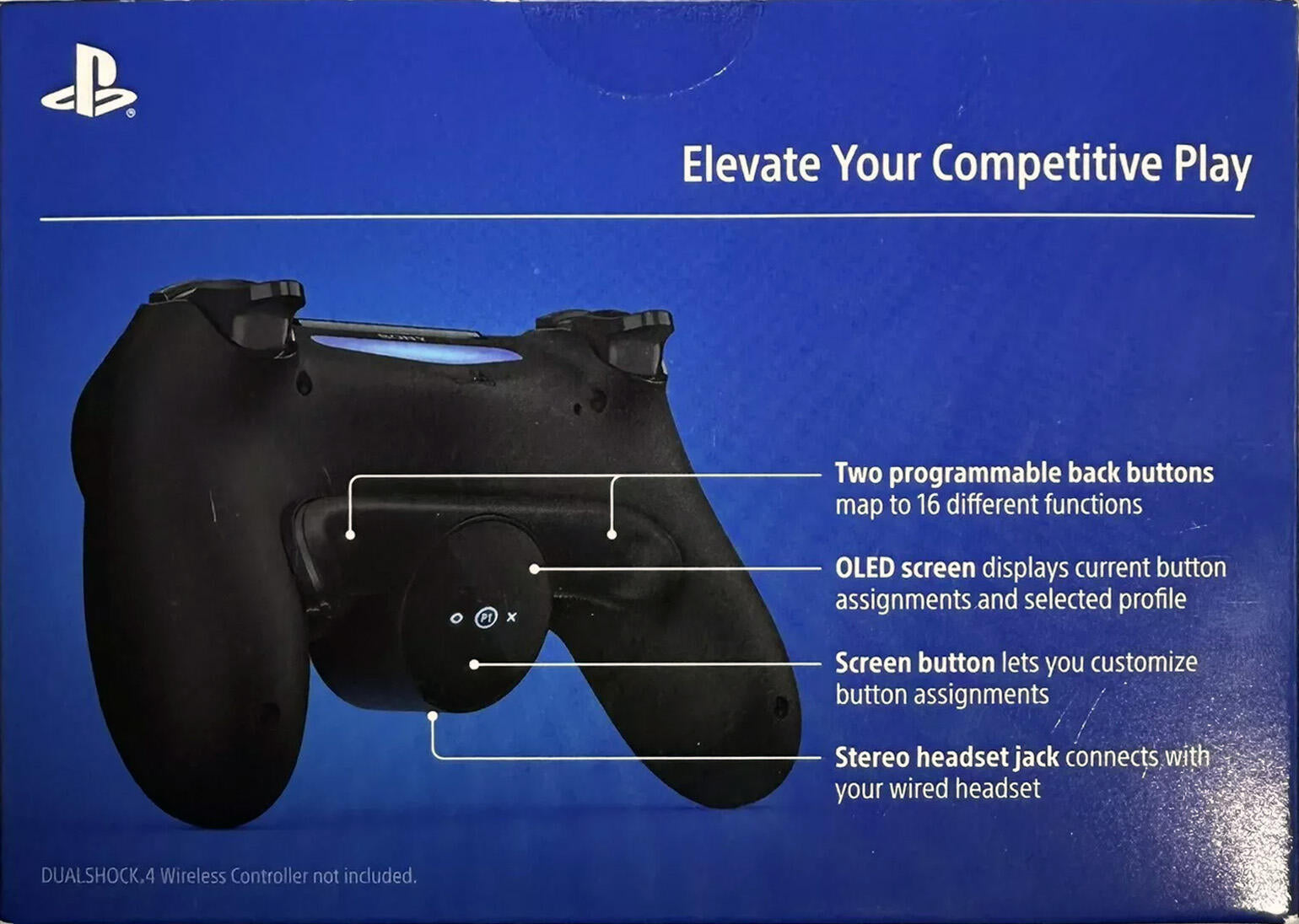 Elevate Your Competitive Play

SONY

P1

Two programmable back buttons map to 16 different functions

OLED screen displays current button assignments and selected profile

Screen button lets you customize button assignments

Stereo headset jack connects with your wired headset

DUALSHOCK.4 Wireless Controller not included.